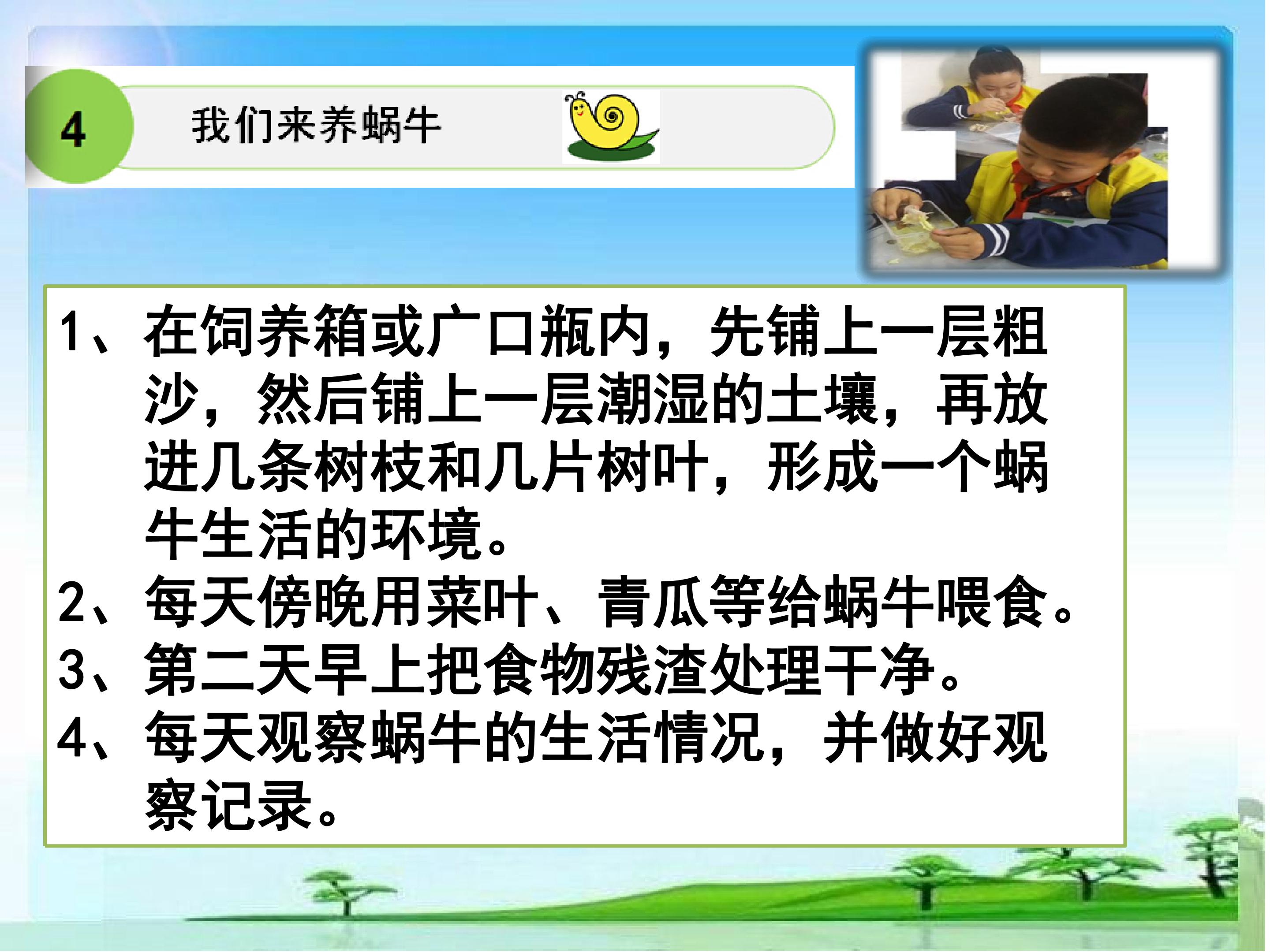 4

我们来养蜗牛

1、在饲养箱或广口瓶内，先铺上一层粗沙，然后铺上一层潮湿的土壤，再放进几条树枝和几片树叶，形成一个蜗牛生活的环境。
2、每天傍晚用菜叶、青瓜等给蜗牛喂食。
3、第二天早上把食物残渣处理干净。
4、每天观察蜗牛的生活情况，并做好观察记录。